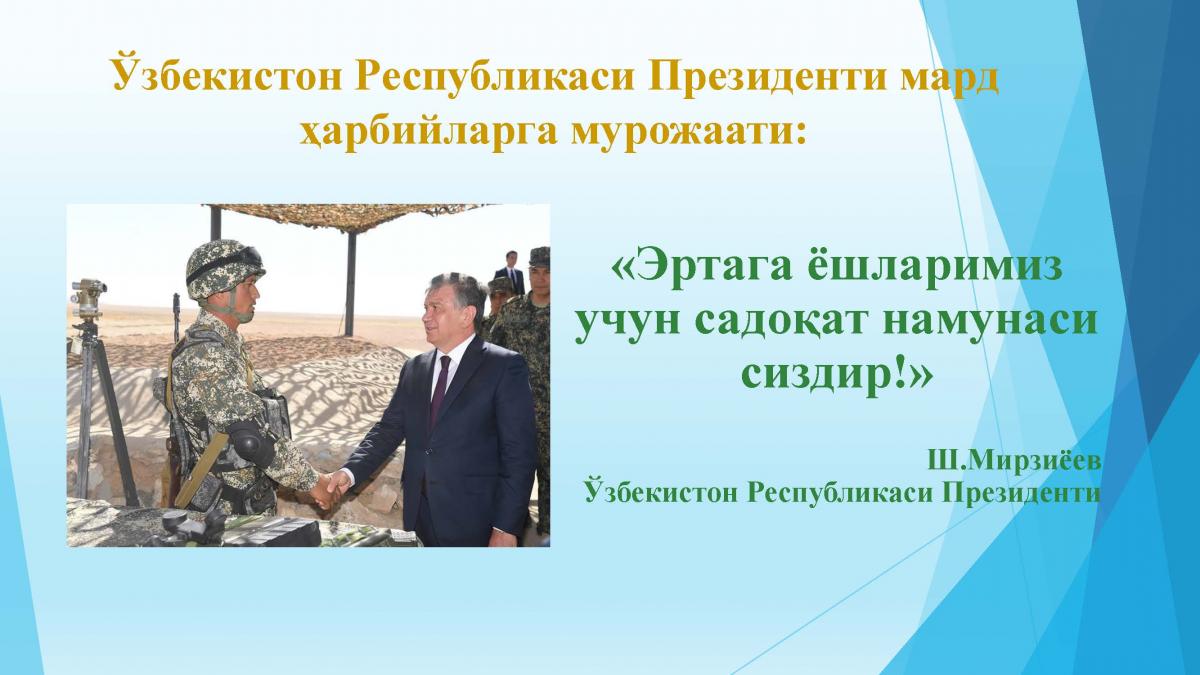 Ўзбекистон Республикаси Президенти мард ҳарбийларга мурожаати:

«Эртага ёшларимиз учун садоқат намунаси сиздир!»

Ш.Мирзиёев
Ўзбекистон Республикаси Президенти